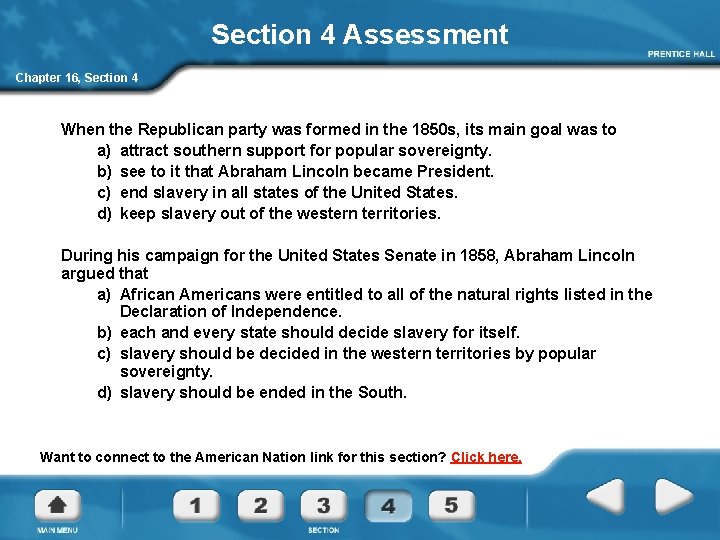 Section 4 Assessment

PRENTICE HALL

Chapter 16, Section 4

When the Republican party was formed in the 1850s, its main goal was to
a) attract southern support for popular sovereignty.
b) see to it that Abraham Lincoln became President.
c) end slavery in all states of the United States.
d) keep slavery out of the western territories.

During his campaign for the United States Senate in 1858, Abraham Lincoln argued that
a) African Americans were entitled to all of the natural rights listed in the Declaration of Independence.
b) each and every state should decide slavery for itself.
c) slavery should be decided in the western territories by popular sovereignty.
d) slavery should be ended in the South.

Want to connect to the American Nation link for this section? Click here.

MAIN MENU

1 2 3 4 5

SECTION